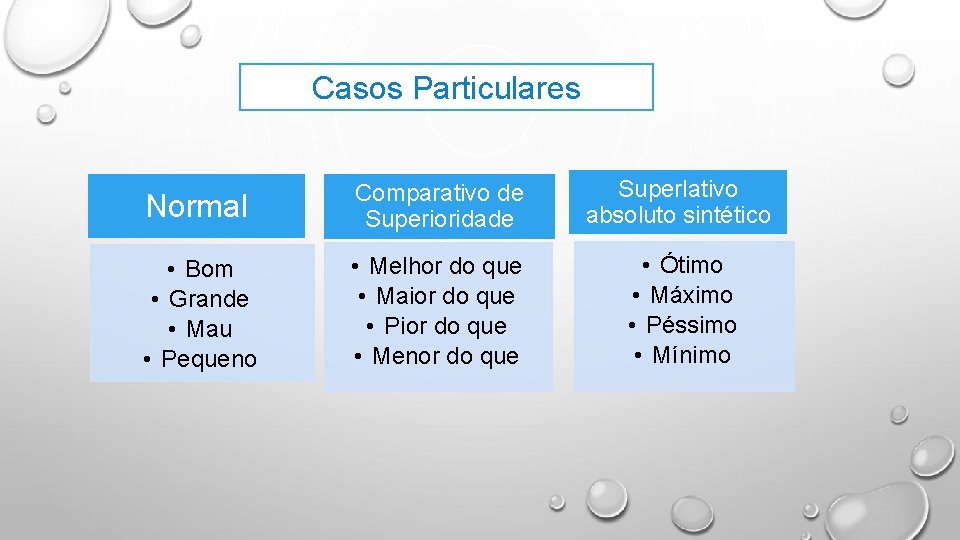 Casos Particulares

Normal

• Bom
• Grande
• Mau
• Pequeno

Comparativo de Superioridade

• Melhor do que
• Maior do que
• Pior do que
• Menor do que

Superlativo absoluto sintético

• Ótimo
• Máximo
• Péssimo
• Mínimo